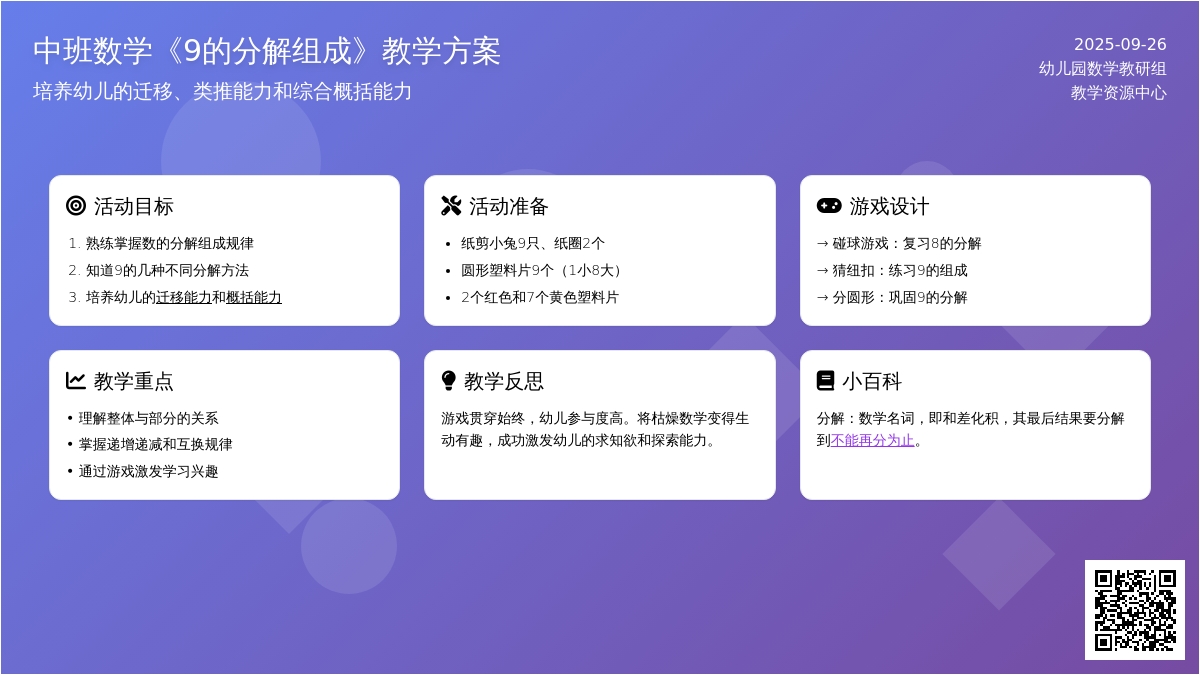 中班数学《9的分解组成》教学方案
培养幼儿的迁移、类推能力和综合概括能力

2025-09-26
幼儿园数学教研组
教学资源中心

活动目标
1. 熟练掌握数的分解组成规律
2. 知道9的几种不同分解方法
3. 培养幼儿的迁移能力和概括能力

活动准备
• 纸剪小兔9只、纸圈2个
• 圆形塑料片9个（1小8大）
• 2个红色和7个黄色塑料片

游戏设计
→ 碰球游戏：复习8的分解
→ 猜纽扣：练习9的组成
→ 分圆形：巩固9的分解

教学重点
• 理解整体与部分的关系
• 掌握递增递减和互换规律
• 通过游戏激发学习兴趣

教学反思
游戏贯穿始终，幼儿参与度高。将枯燥数学变得生动有趣，成功激发幼儿的求知欲和探索能力。

小百科
分解：数学名词，即和差化积，其最后结果要分解到不能再分为止。